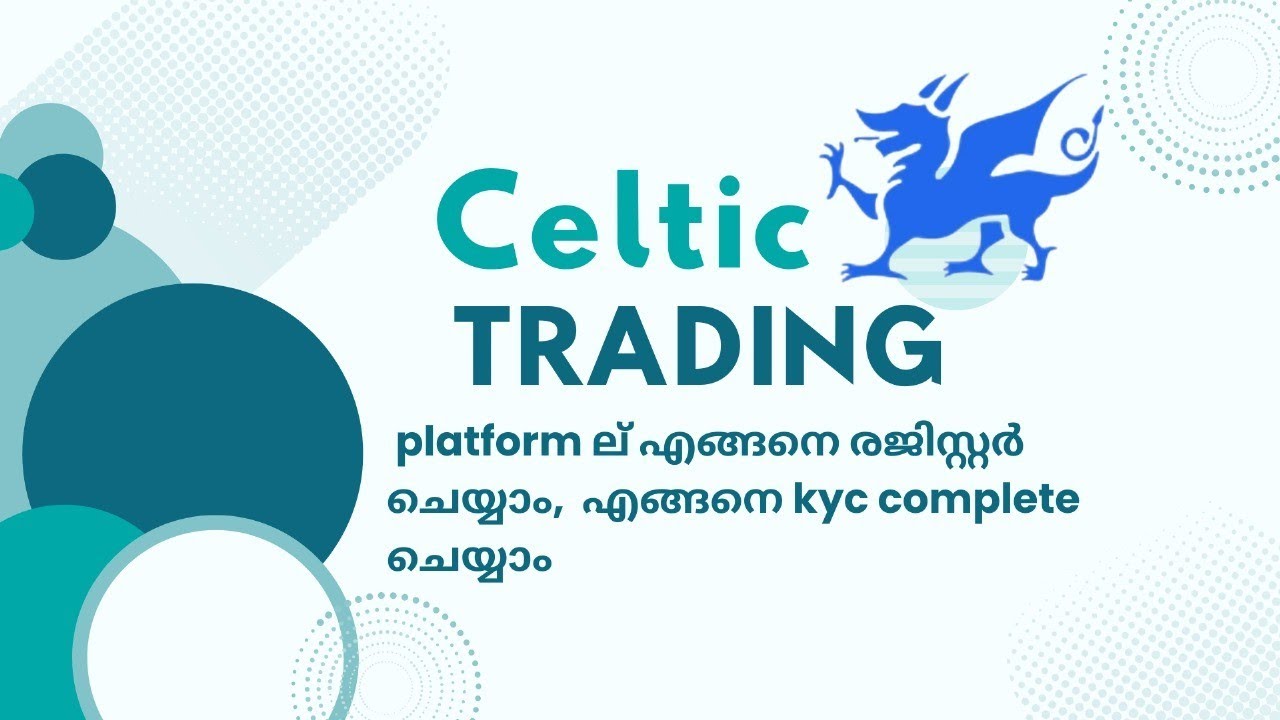 Celtic
TRADING

platform ല് എങ്ങനെ രജിസ്റ്റർ ചെയ്യാം, എങ്ങനെ kyc complete ചെയ്യാം